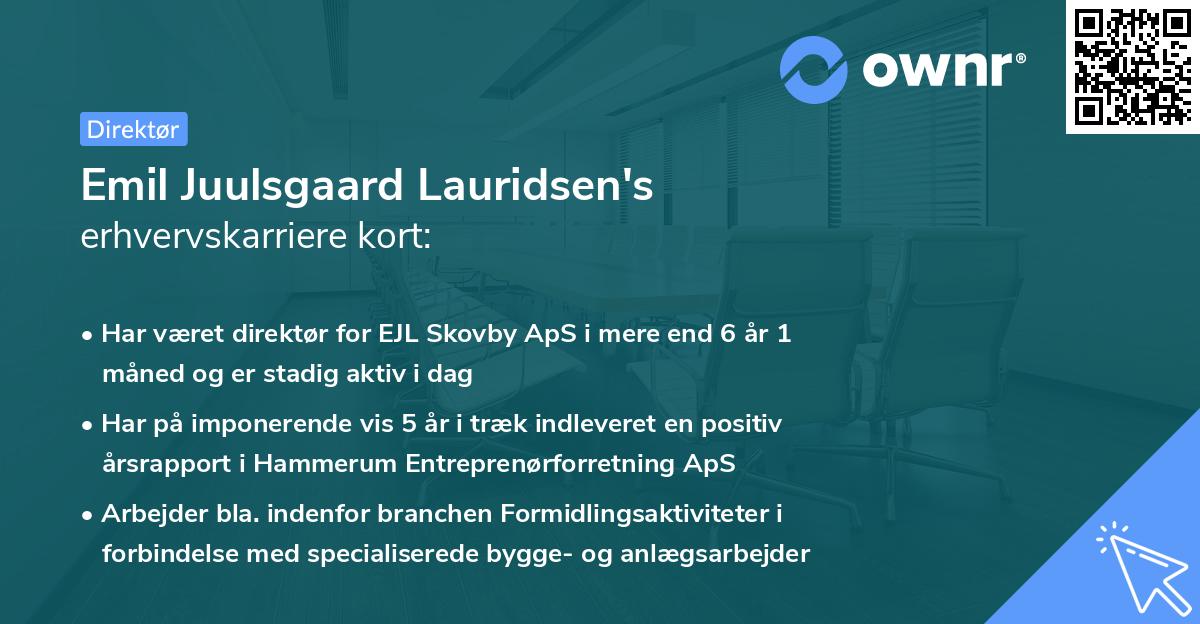 ownr®

Direktør

Emil Juulsgaard Lauridsen's
erhvervskarriere kort:

• Har været direktør for EJL Skovby ApS i mere end 6 år 1 måned og er stadig aktiv i dag

• Har på imponerende vis 5 år i træk indleveret en positiv årsrapport i Hammerum Entreprenørforretning ApS

• Arbejder bla. indenfor branchen Formidlingsaktiviteter i forbindelse med specialiserede bygge- og anlægsarbejder